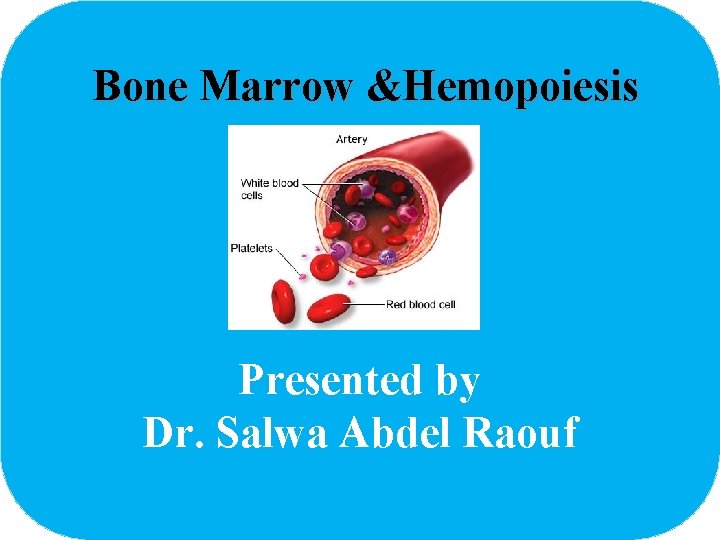 Bone Marrow &Hemopoiesis

Artery

White blood cells

Platelets

Red blood cell

Presented by
Dr. Salwa Abdel Raouf